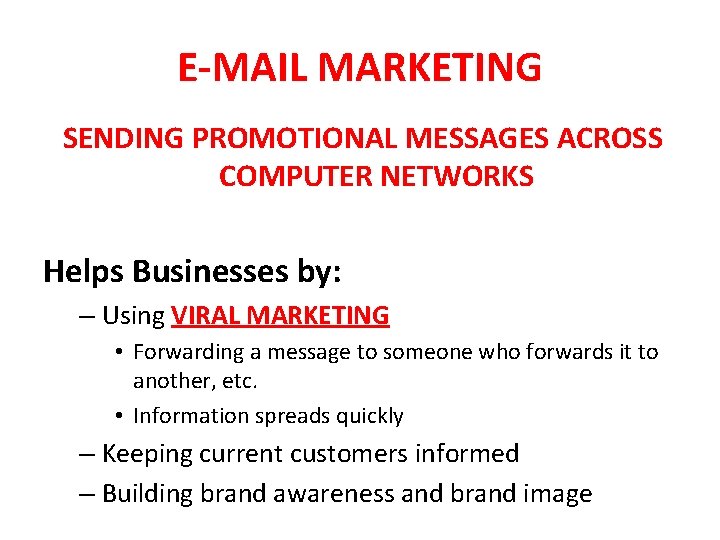 E-MAIL MARKETING

SENDING PROMOTIONAL MESSAGES ACROSS COMPUTER NETWORKS

Helps Businesses by:

– Using VIRAL MARKETING
• Forwarding a message to someone who forwards it to another, etc.
• Information spreads quickly
– Keeping current customers informed
– Building brand awareness and brand image